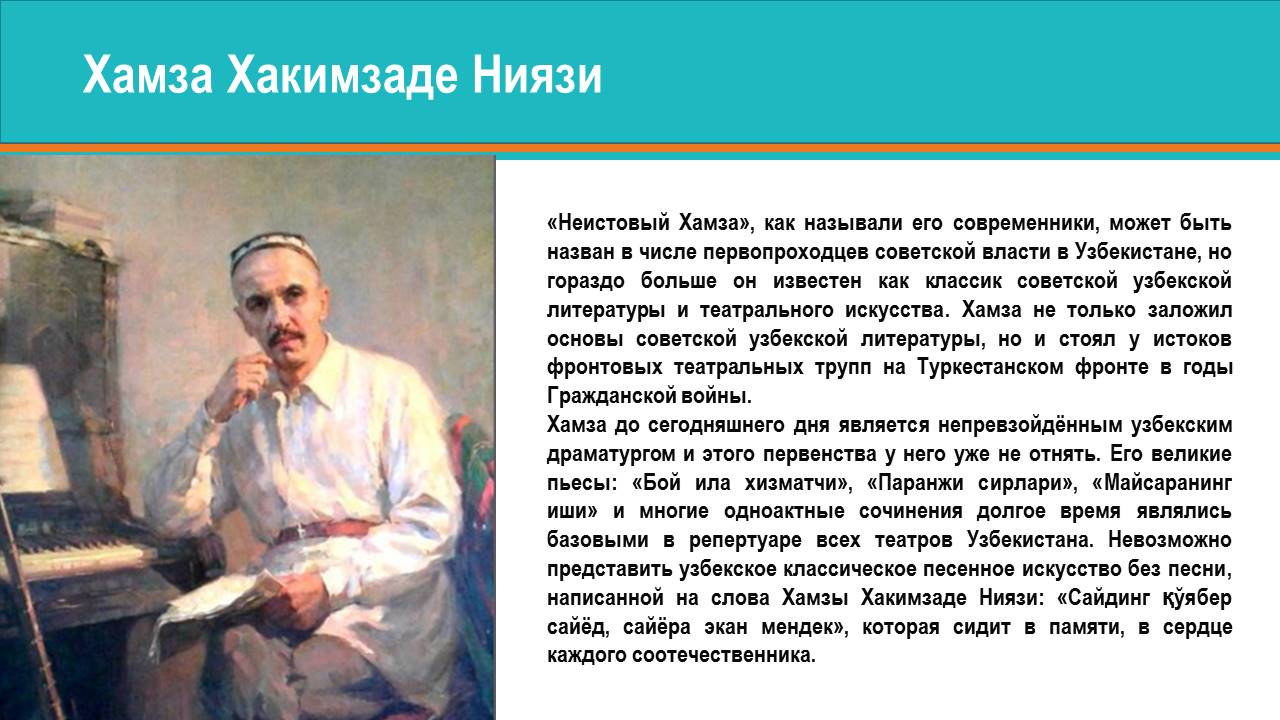 Хамза Хакимзаде Ниязи

«Неистовый Хамза», как называли его современники, может быть назван в числе первопроходцев советской власти в Узбекистане, но гораздо больше он известен как классик советской узбекской литературы и театрального искусства. Хамза не только заложил основы советской узбекской литературы, но и стоял у истоков фронтовых театральных трупп на Туркестанском фронте в годы Гражданской войны.
Хамза до сегодняшнего дня является непревзойдённым узбекским драматургом и этого первенства у него уже не отнять. Его великие пьесы: «Бой ила хизматчи», «Паранжи сирлари», «Майсаранинг иши» и многие одноактные сочинения долгое время являлись базовыми в репертуаре всех театров Узбекистана. Невозможно представить узбекское классическое песенное искусство без песни, написанной на слова Хамзы Хакимзаде Ниязи: «Сайдинг қўябер сайёд, сайёра экан мендек», которая сидит в памяти, в сердце каждого соотечественника.